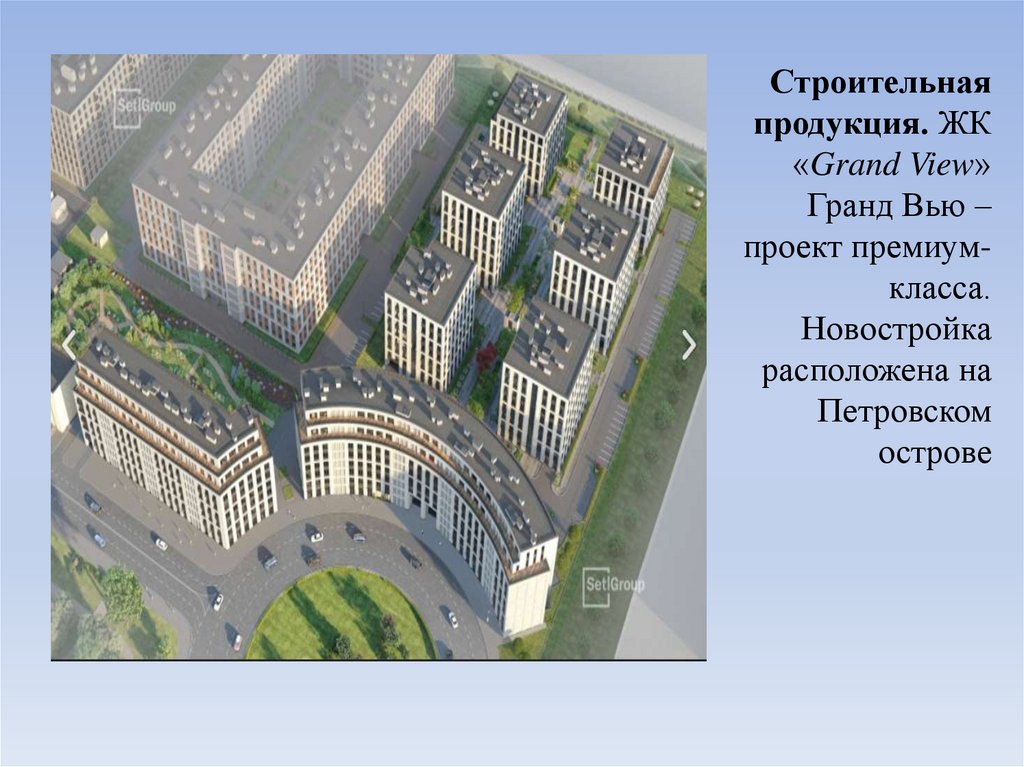 Setl Group

Setl Group

Строительная продукция. ЖК «Grand View» Гранд Вью – проект премиум-класса. Новостройка расположена на Петровском острове